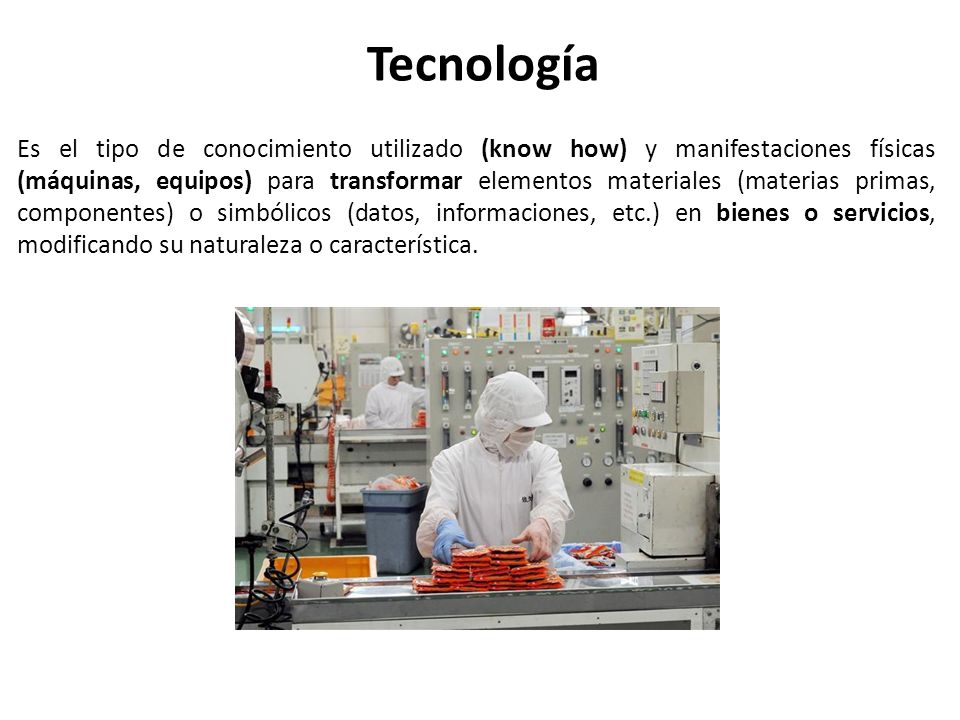 Tecnología

Es el tipo de conocimiento utilizado (know how) y manifestaciones físicas (máquinas, equipos) para transformar elementos materiales (materias primas, componentes) o simbólicos (datos, informaciones, etc.) en bienes o servicios, modificando su naturaleza o característica.